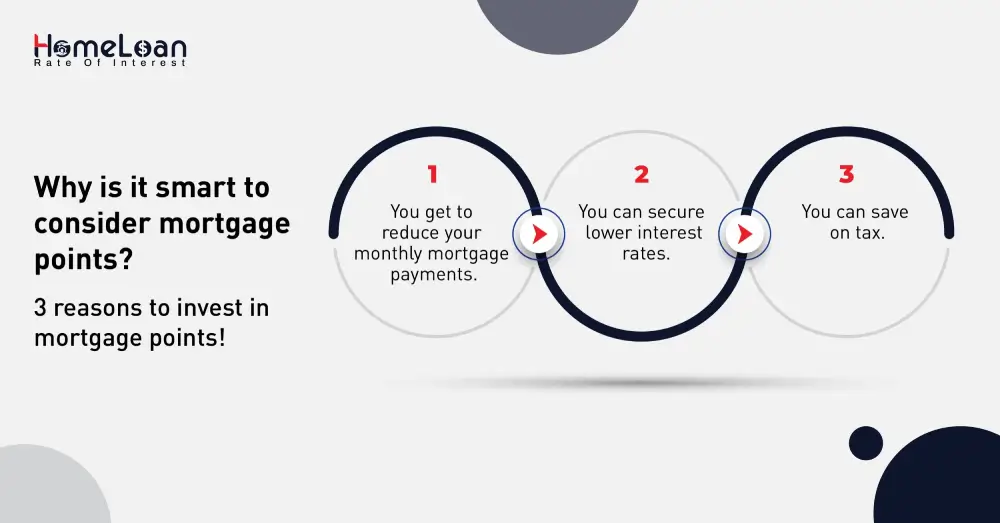 HomeLoan
Rate Of Interest

Why is it smart to consider mortgage points?

3 reasons to invest in mortgage points!

1
You get to reduce your monthly mortgage payments.

2
You can secure lower interest rates.

3
You can save on tax.